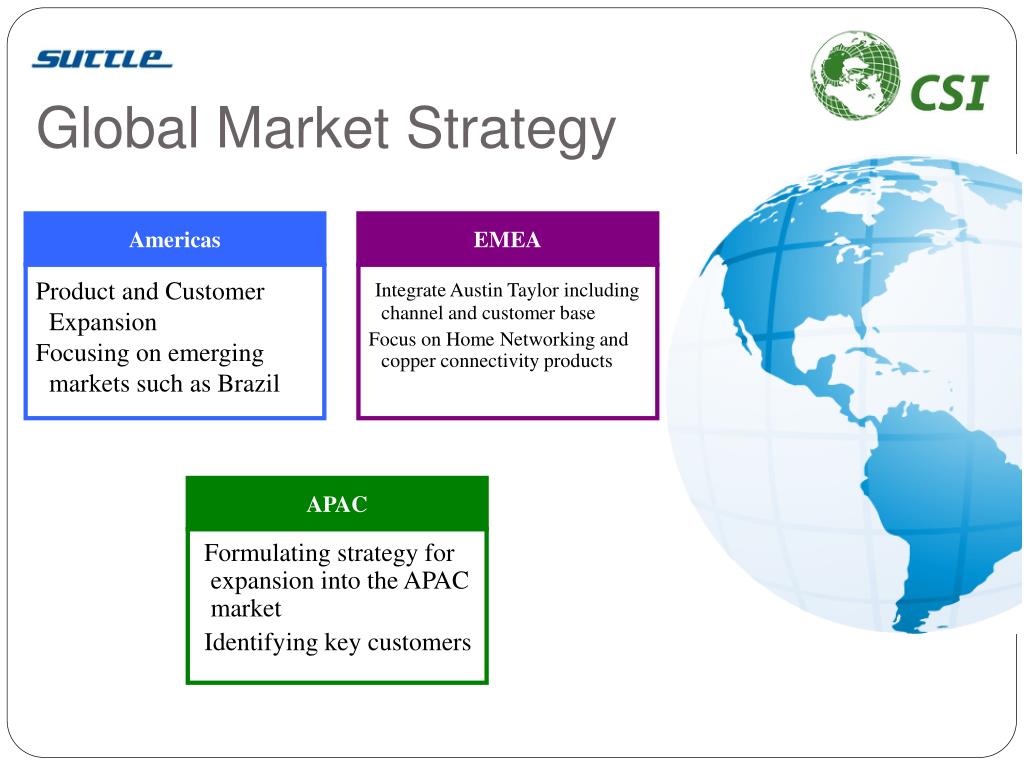 SUTTLE

CSI

Global Market Strategy

Americas

Product and Customer Expansion
Focusing on emerging markets such as Brazil

EMEA

Integrate Austin Taylor including channel and customer base
Focus on Home Networking and copper connectivity products

APAC

Formulating strategy for expansion into the APAC market
Identifying key customers